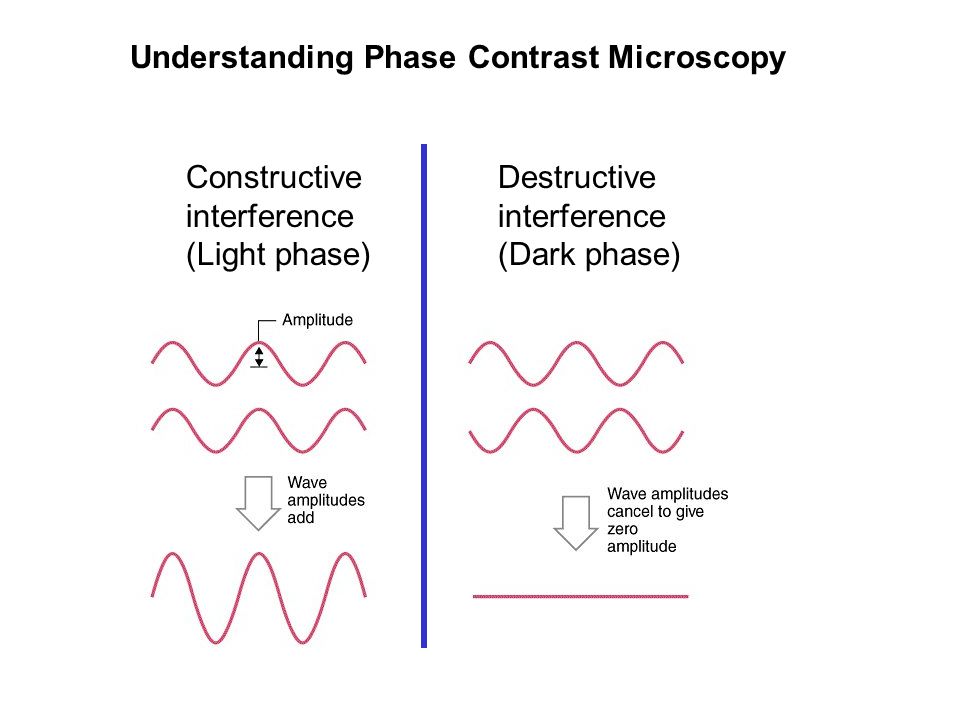 Understanding Phase Contrast Microscopy

Constructive interference (Light phase)

Amplitude

Wave amplitudes add

Destructive interference (Dark phase)

Wave amplitudes cancel to give zero amplitude